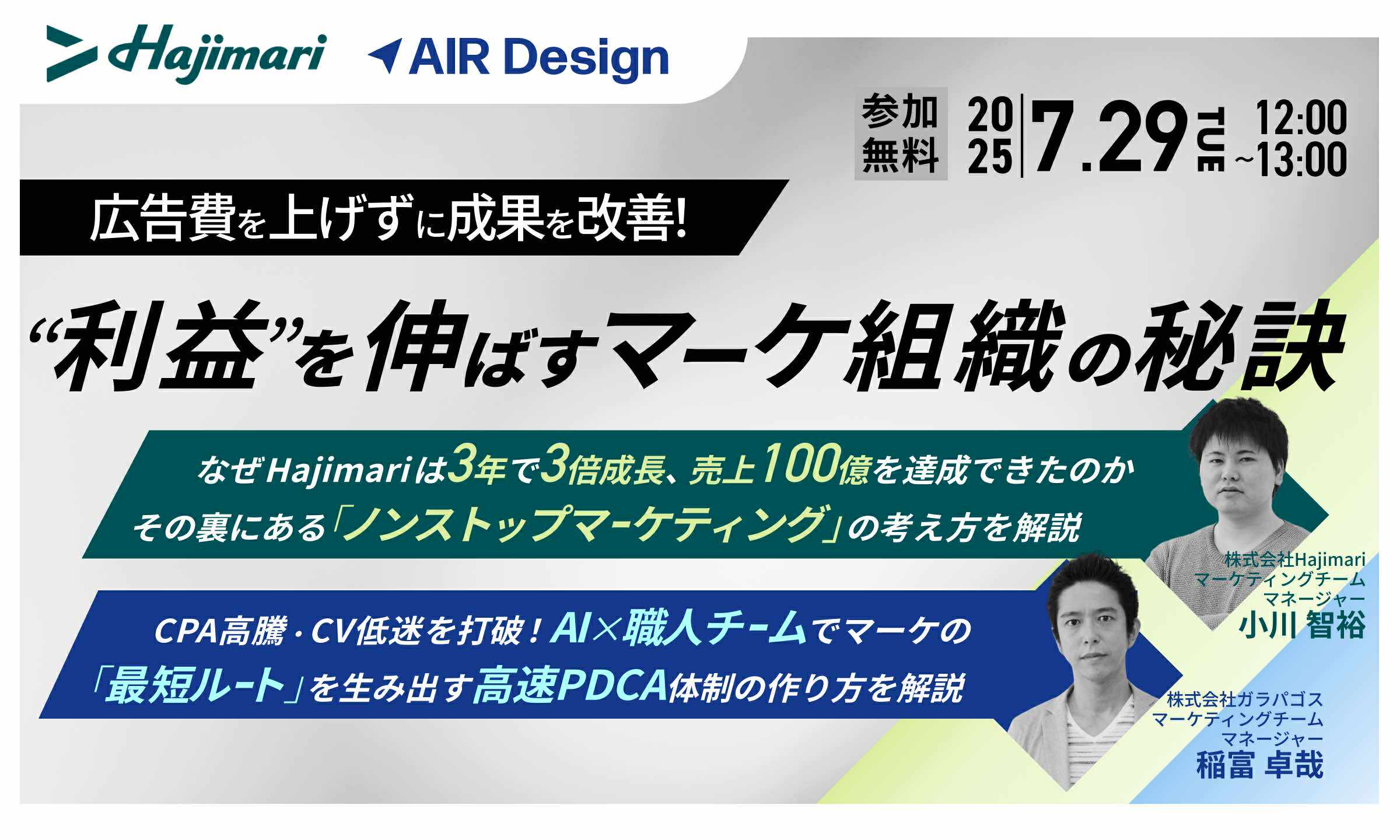 Hajimari AIR Design

参加無料 2025 7.29 TUE 12:00 ~13:00

広告費を上げずに成果を改善!

“利益”を伸ばすマーケ組織の秘訣

なぜHajimariは3年で3倍成長、売上100億を達成できたのか
その裏にある「ノンストップマーケティング」の考え方を解説

株式会社Hajimari
マーケティングチーム
マネージャー
小川 智裕

CPA高騰・CV低迷を打破！AI×職人チームでマーケの
「最短ルート」を生み出す高速PDCA体制の作り方を解説

株式会社ガラパゴス
マーケティングチーム
マネージャー
稲富 卓哉